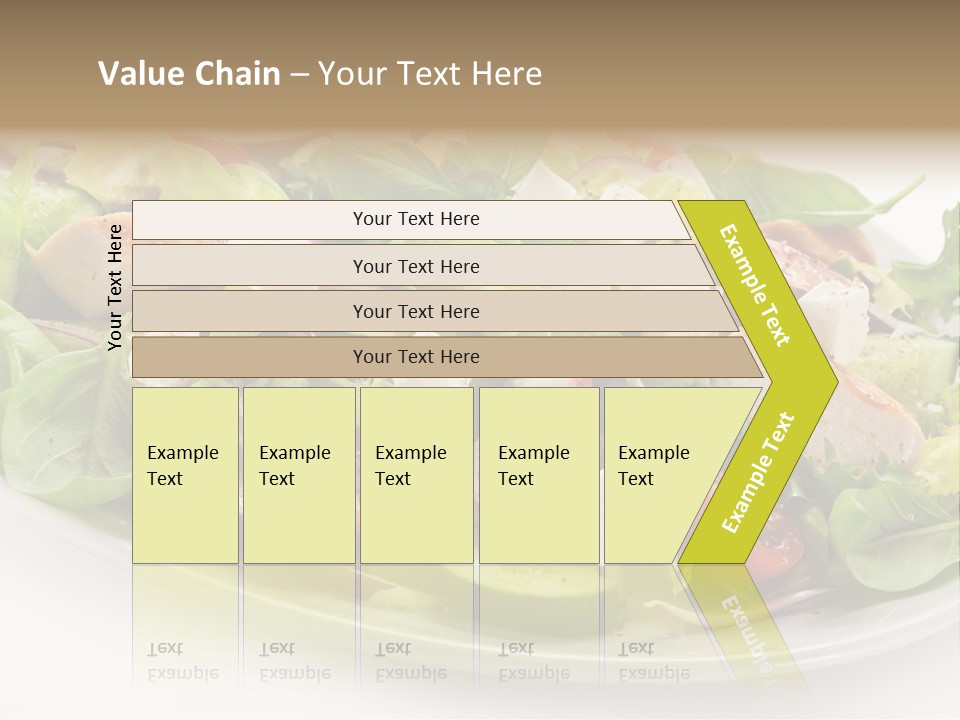 Value Chain – Your Text Here

Your Text Here

Your Text Here

Your Text Here

Your Text Here

Your Text Here

Example Text

Example Text

Example Text

Example Text

Example Text

Example Text

Example Text